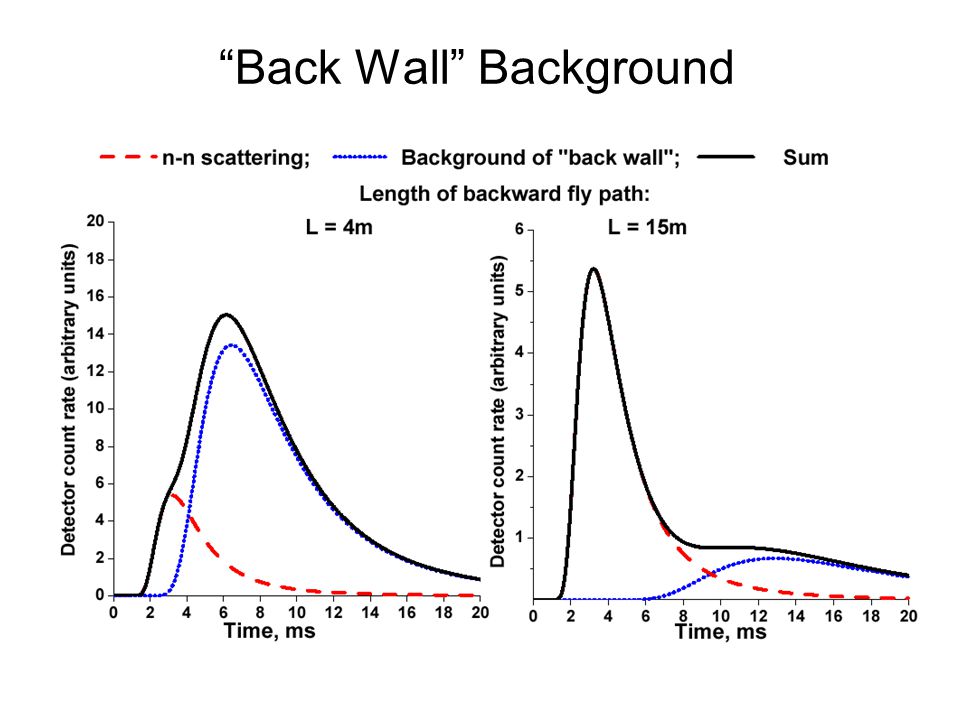 “Back Wall” Background

n-n scattering; Background of "back wall"; Sum

Length of backward fly path:

L = 4m

Detector count rate (arbitrary units)

20
18
16
14
12
10
8
6
4
2
0

0 2 4 6 8 10 12 14 16 18 20

Time, ms

L = 15m

Detector count rate (arbitrary units)

6
5
4
3
2
1

0 2 4 6 8 10 12 14 16 18 20

Time, ms